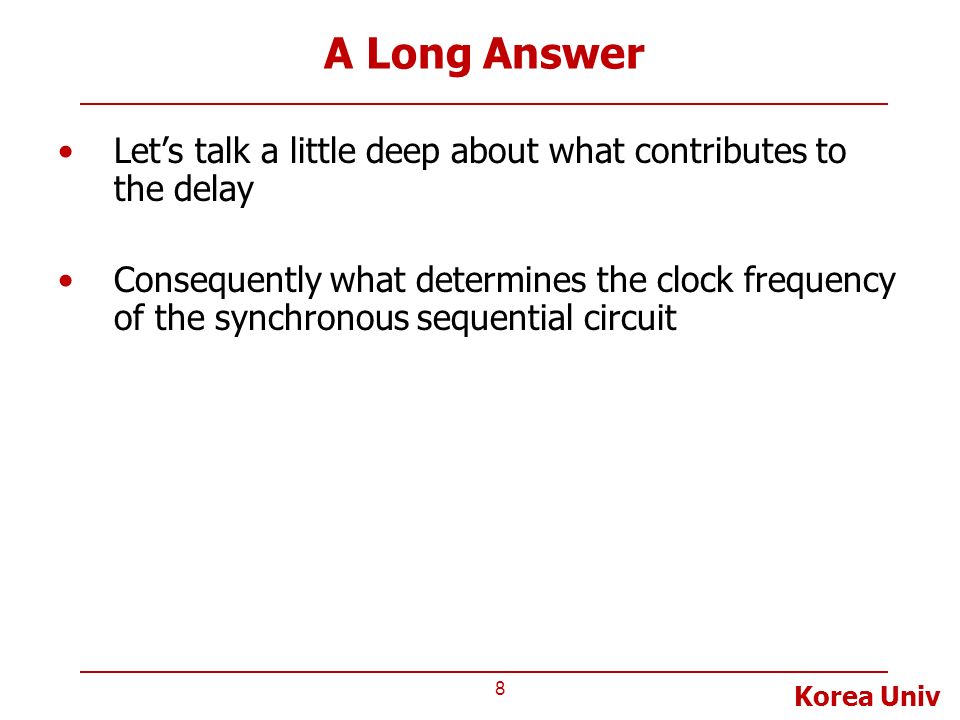 A Long Answer

• Let’s talk a little deep about what contributes to the delay

• Consequently what determines the clock frequency of the synchronous sequential circuit

8

Korea Univ